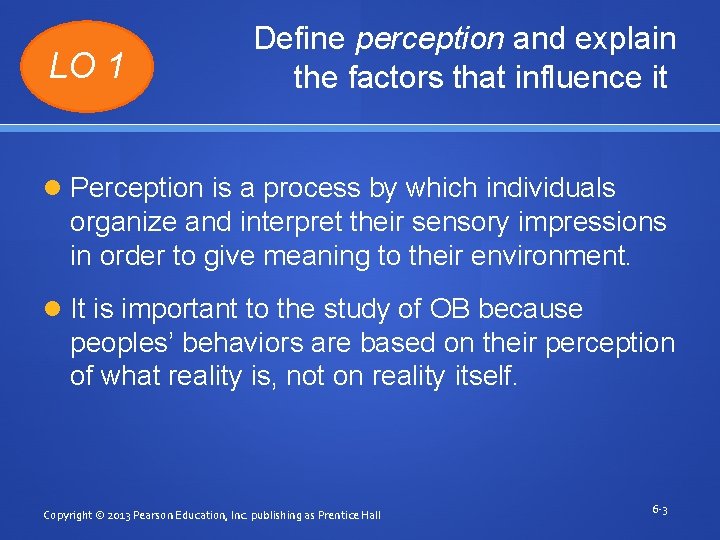 LO 1

Define perception and explain the factors that influence it

Perception is a process by which individuals organize and interpret their sensory impressions in order to give meaning to their environment.

It is important to the study of OB because peoples' behaviors are based on their perception of what reality is, not on reality itself.

Copyright © 2013 Pearson Education, Inc. publishing as Prentice Hall

6-3